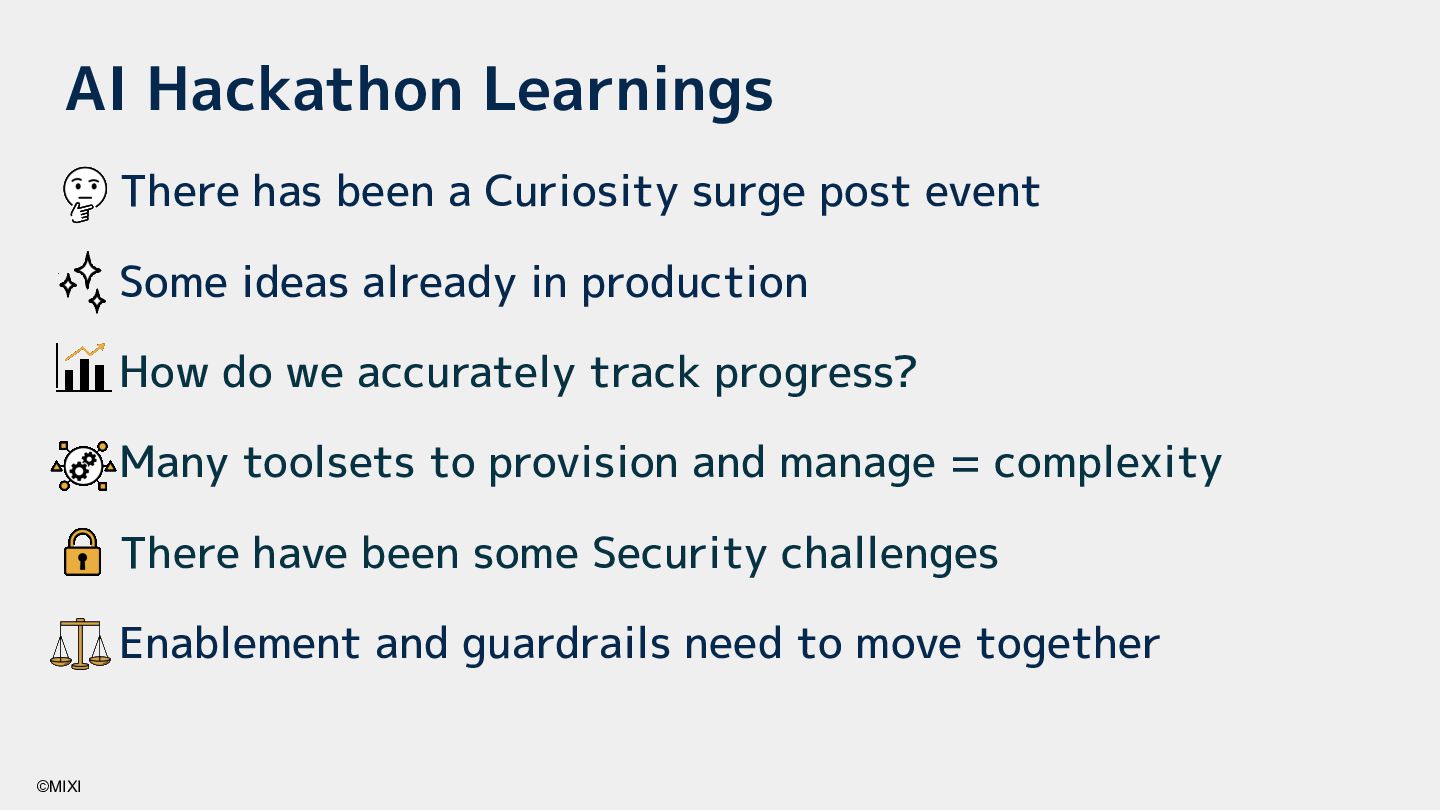 AI Hackathon Learnings

There has been a Curiosity surge post event

Some ideas already in production

How do we accurately track progress?

Many toolsets to provision and manage = complexity

There have been some Security challenges

Enablement and guardrails need to move together

©MIXI